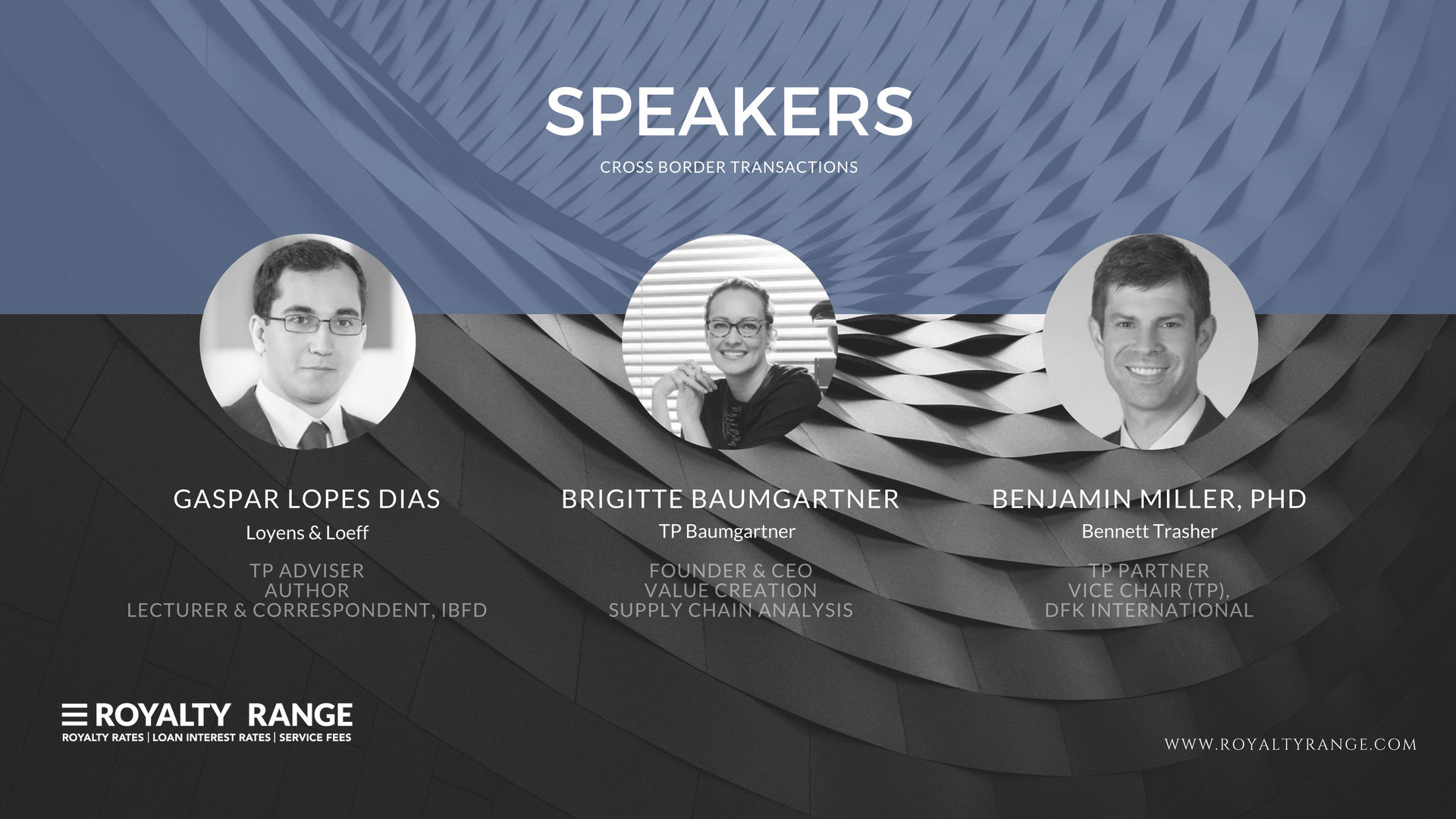 SPEAKERS

CROSS BORDER TRANSACTIONS

GASPAR LOPES DIAS
Loyens & Loeff
TP ADVISER
AUTHOR
LECTURER & CORRESPONDENT, IBFD

BRIGITTE BAUMGARTNER
TP Baumgartner
FOUNDER & CEO
VALUE CREATION
SUPPLY CHAIN ANALYSIS

BENJAMIN MILLER, PHD
Bennett Trasher
TP PARTNER
VICE CHAIR (TP),
DFK INTERNATIONAL

ROYALTY RANGE
ROYALTY RATES | LOAN INTEREST RATES | SERVICE FEES

WWW.ROYALTYRANGE.COM